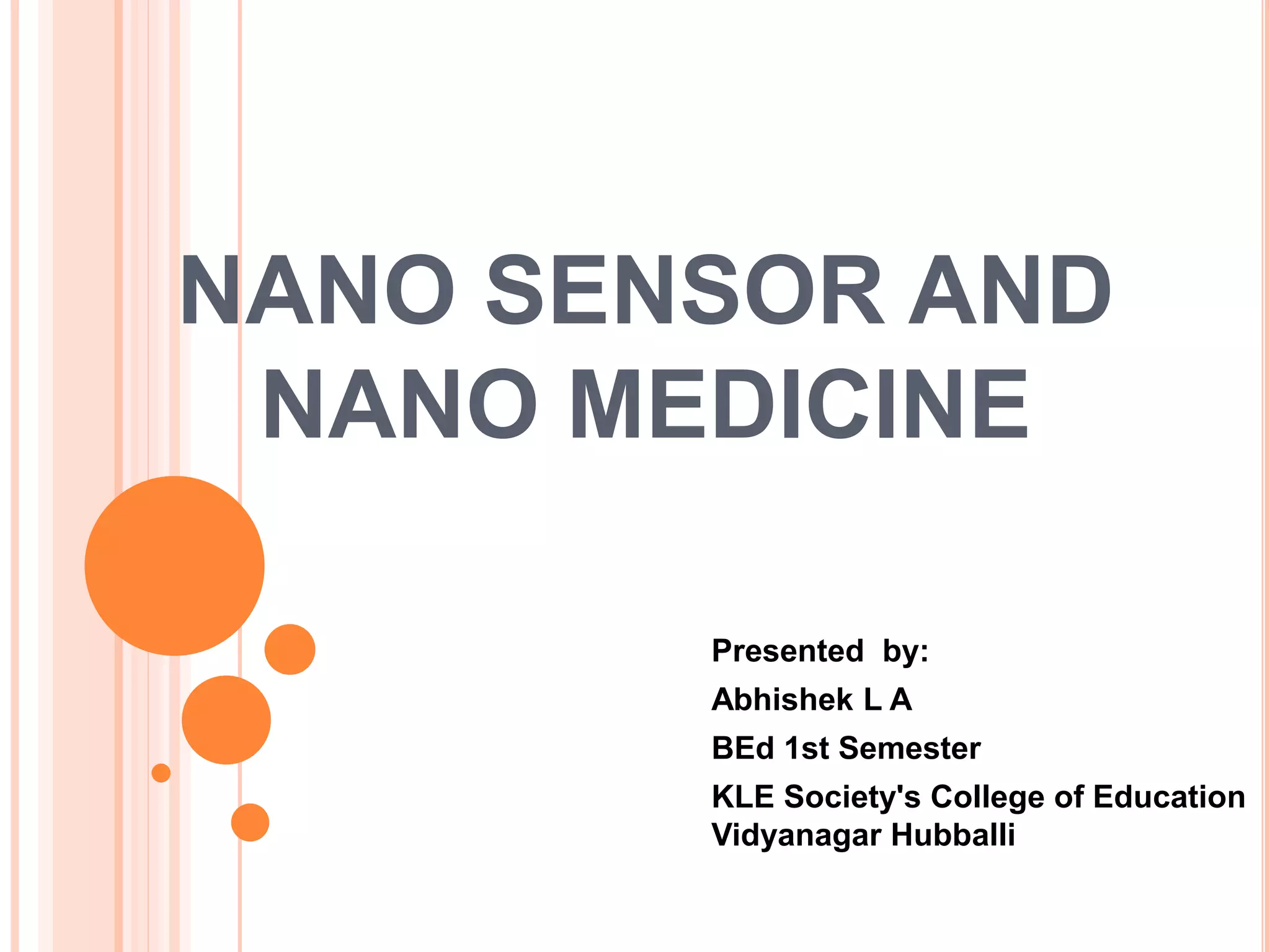 NANO SENSOR AND NANO MEDICINE

Presented by:

Abhishek L A

BEd 1st Semester

KLE Society's College of Education Vidyanagar Hubballi